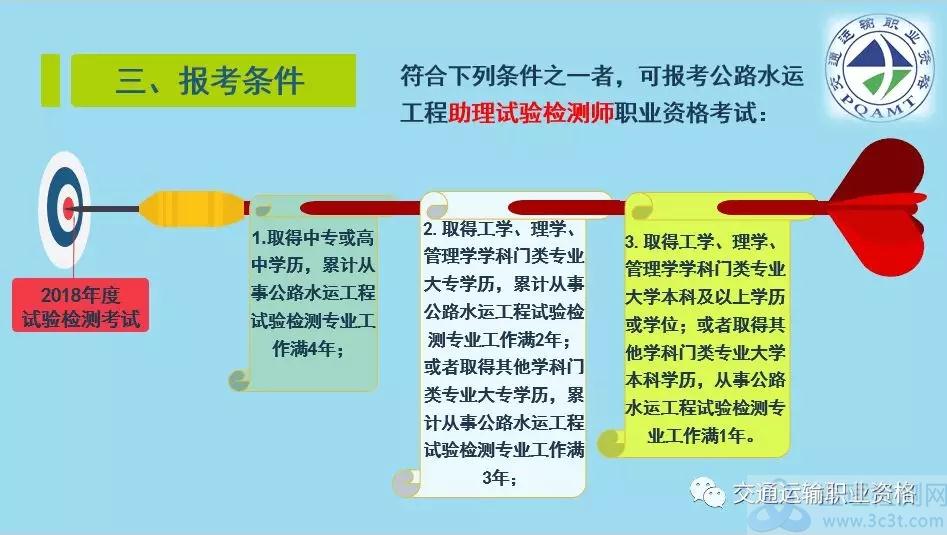 三、报考条件

符合下列条件之一者，可报考公路水运工程助理试验检测师职业资格考试：

交通运输职业资格
PQAMT

2018年度
试验检测考试

1.取得中专或高中学历，累计从事公路水运工程试验检测专业工作满4年；

2. 取得工学、理学、管理学学科门类专业大专学历，累计从事公路水运工程试验检测专业工作满2年；或者取得其他学科门类专业大专学历，累计从事公路水运工程试验检测专业工作满3年；

3. 取得工学、理学、管理学学科门类专业大学本科及以上学历或学位；或者取得其他学科门类专业大学本科学历，从事公路水运工程试验检测专业工作满1年。

交通运输职业资格

www.3c3t.com